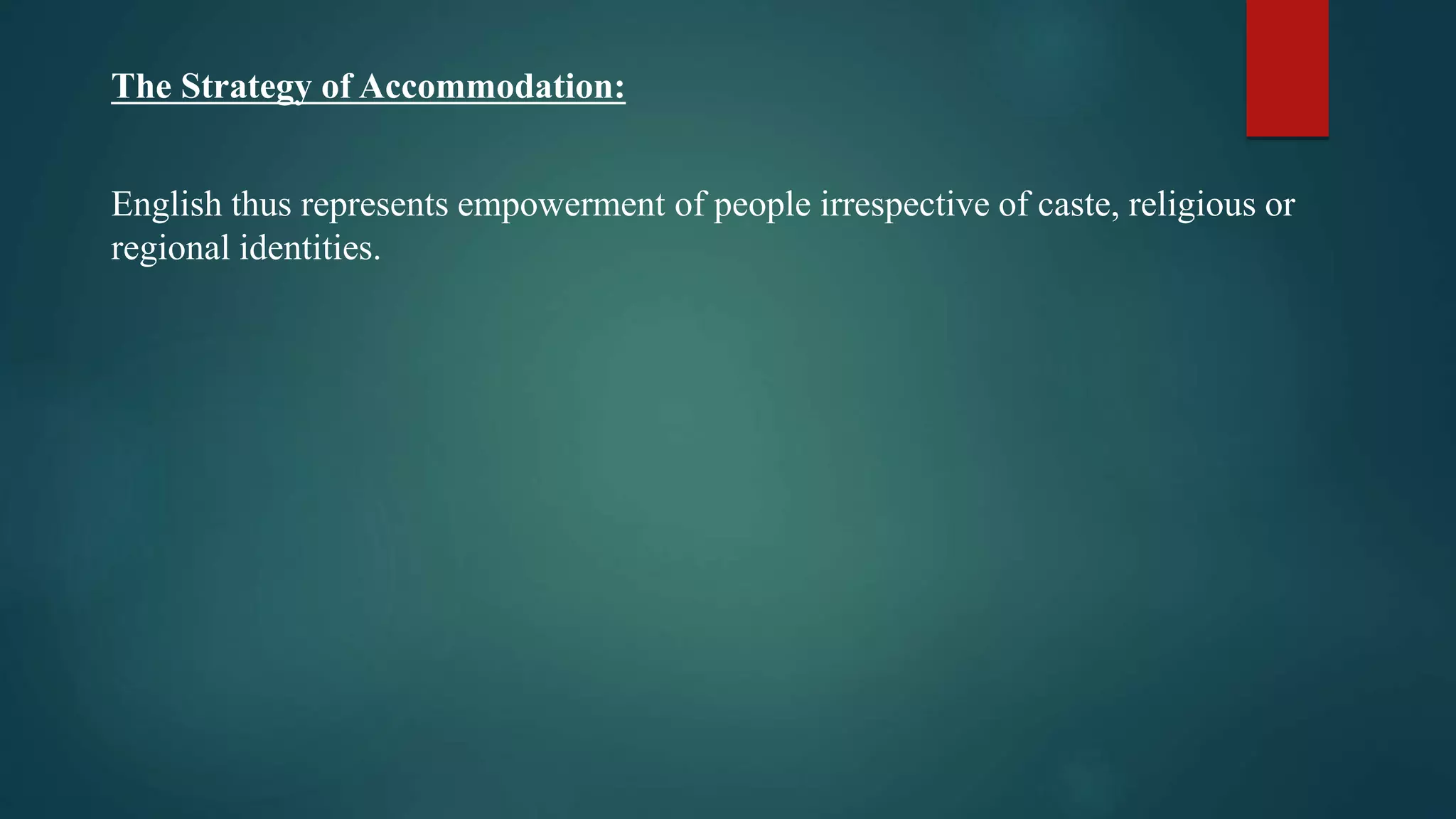 The Strategy of Accommodation:

English thus represents empowerment of people irrespective of caste, religious or regional identities.